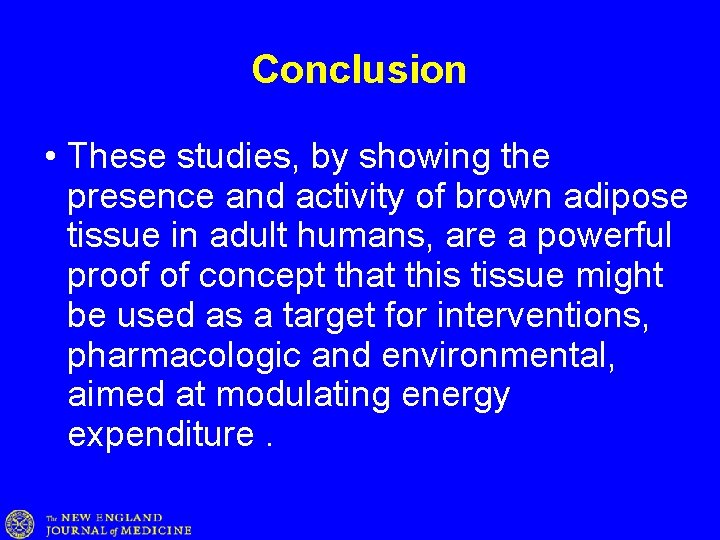 Conclusion

• These studies, by showing the presence and activity of brown adipose tissue in adult humans, are a powerful proof of concept that this tissue might be used as a target for interventions, pharmacologic and environmental, aimed at modulating energy expenditure .

The NEW ENGLAND JOURNAL of MEDICINE